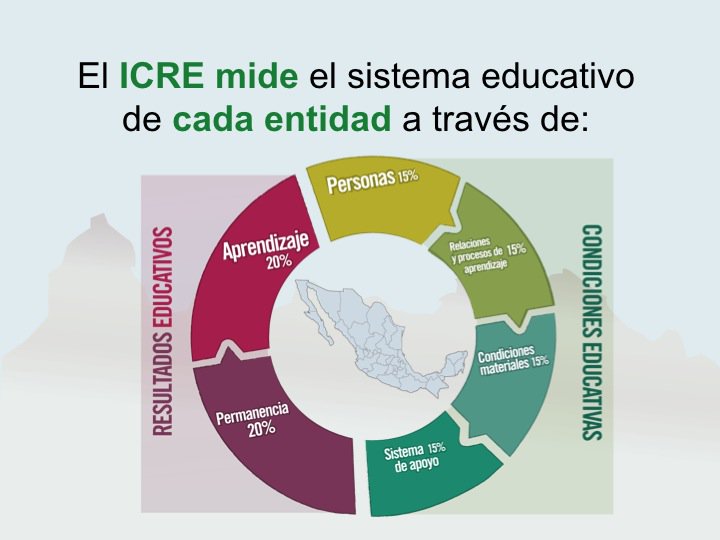 El ICRE mide el sistema educativo de cada entidad a través de:

RESULTADOS EDUCATIVOS

Aprendizaje 20%

Permanencia 20%

Personas 15%

Relaciones y procesos de aprendizaje 15%

Condiciones materiales 15%

Sistema de apoyo 15%

CONDICIONES EDUCATIVAS